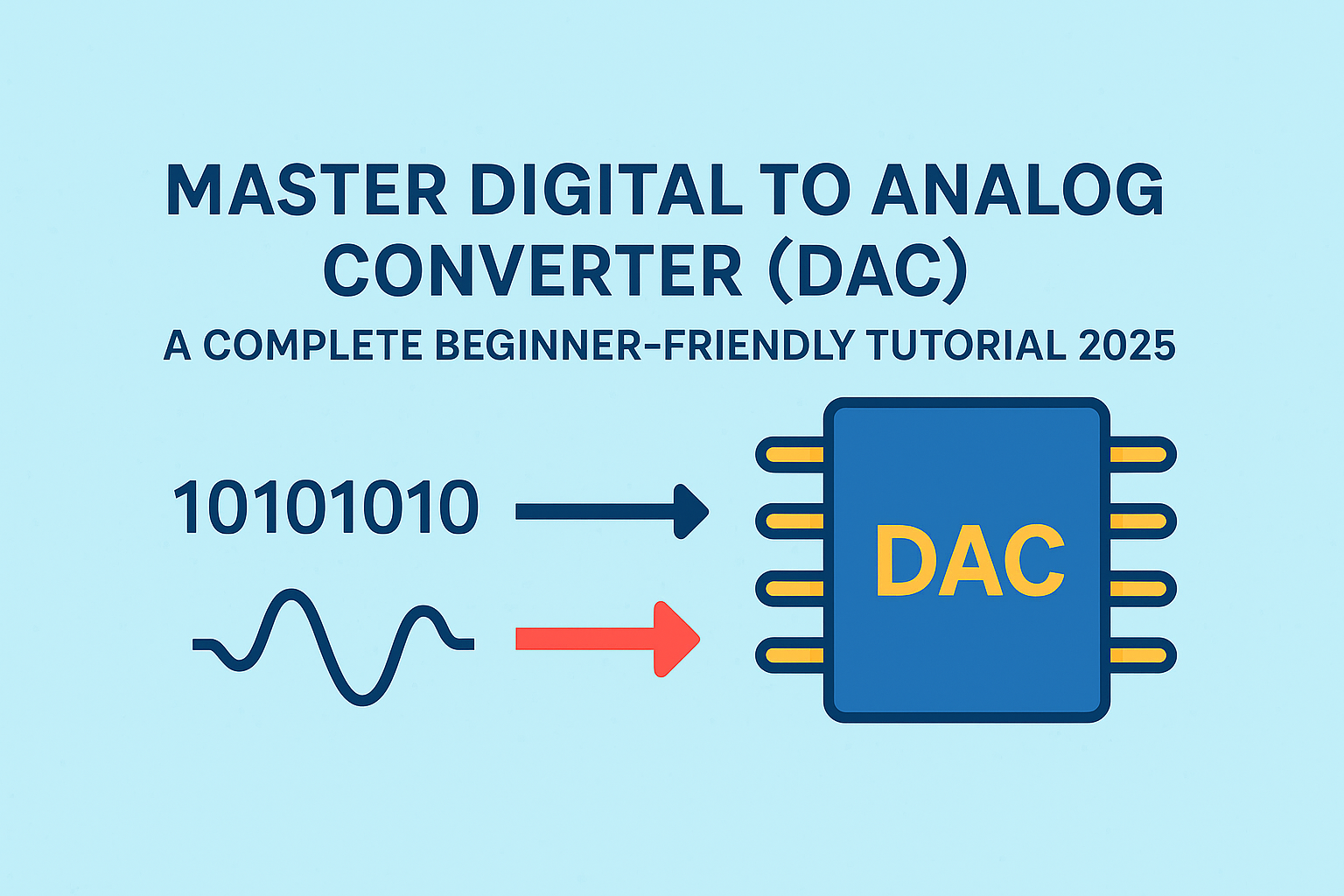 MASTER DIGITAL TO ANALOG CONVERTER (DAC)

A COMPLETE BEGINNER-FRIENDLY TUTORIAL 2025

10101010

DAC